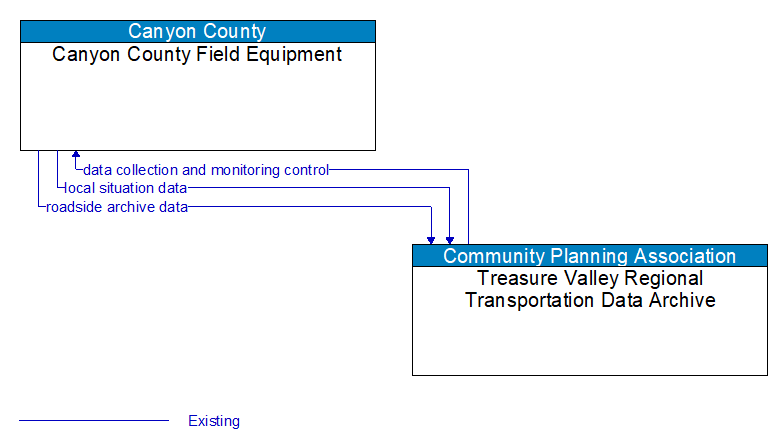 Canyon County
Canyon County Field Equipment

data collection and monitoring control
local situation data
roadside archive data

Community Planning Association
Treasure Valley Regional Transportation Data Archive

Existing